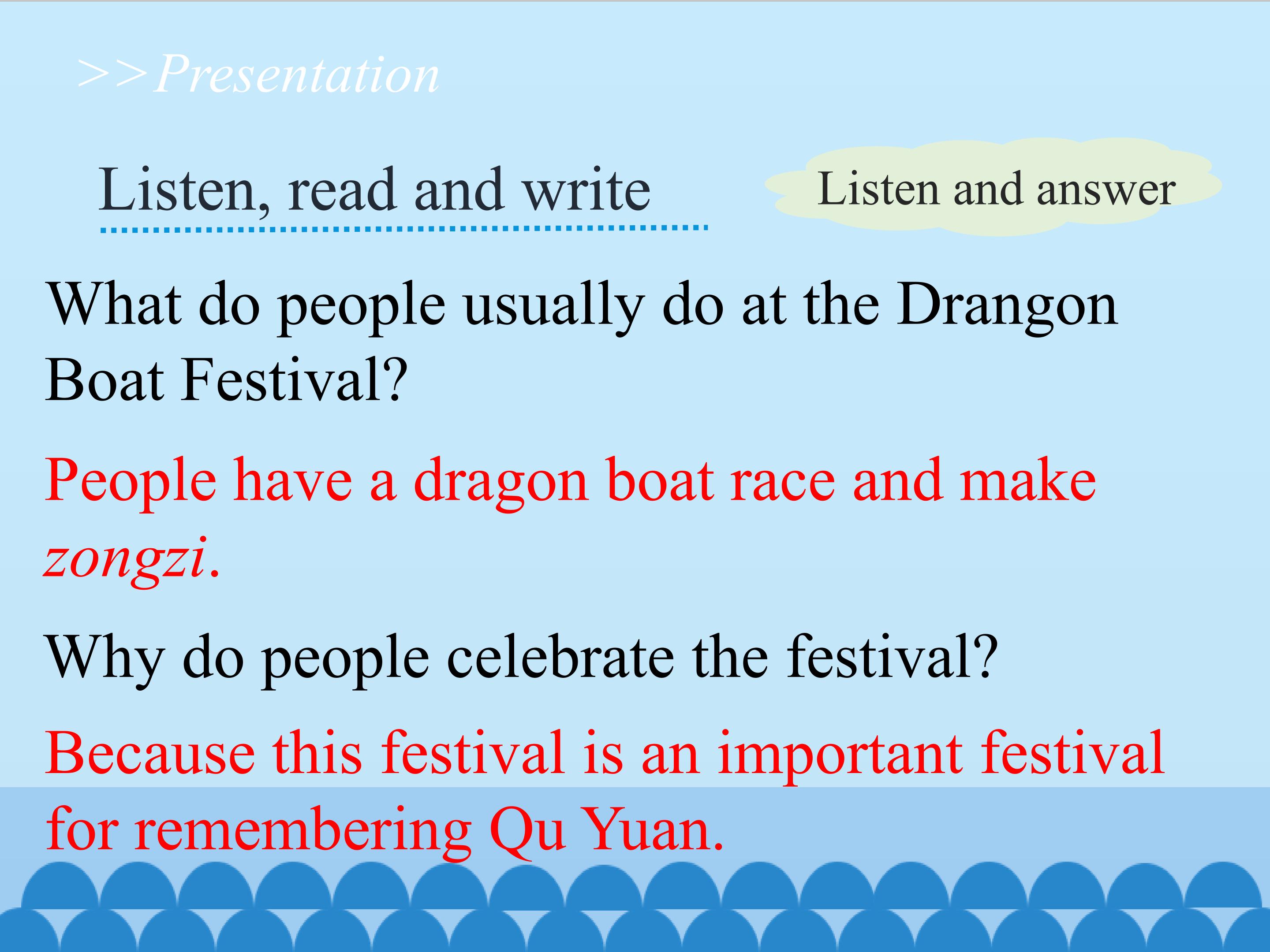 >>Presentation

Listen, read and write

Listen and answer

What do people usually do at the Drangon Boat Festival?

People have a dragon boat race and make zongzi.

Why do people celebrate the festival?

Because this festival is an important festival for remembering Qu Yuan.